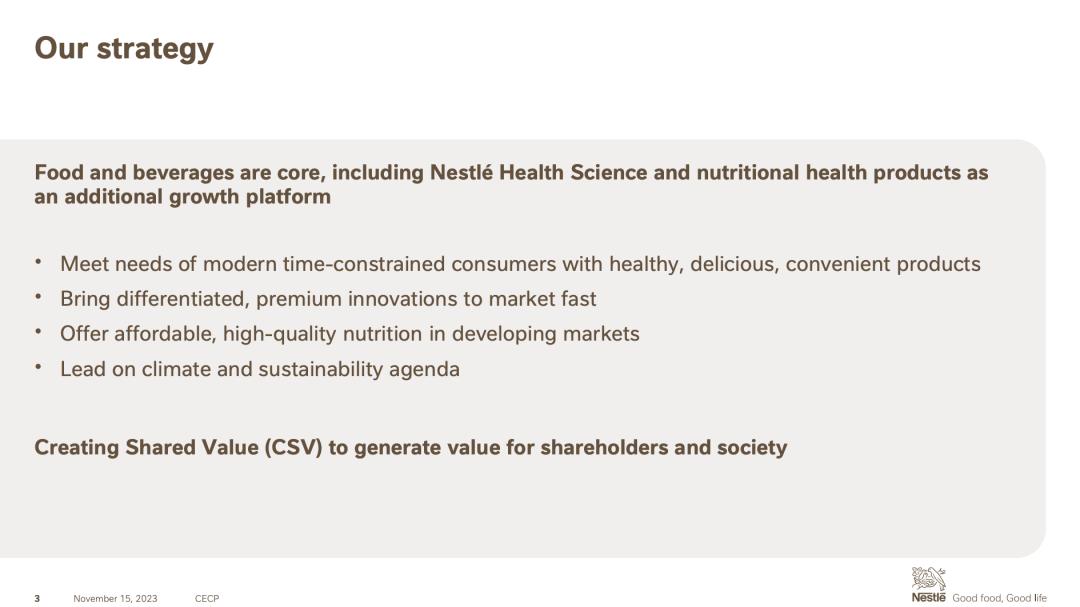 Our strategy

Food and beverages are core, including Nestlé Health Science and nutritional health products as an additional growth platform

• Meet needs of modern time-constrained consumers with healthy, delicious, convenient products
• Bring differentiated, premium innovations to market fast
• Offer affordable, high-quality nutrition in developing markets
• Lead on climate and sustainability agenda

Creating Shared Value (CSV) to generate value for shareholders and society

3 November 15, 2023 CECP

Nestlé Good food, Good life